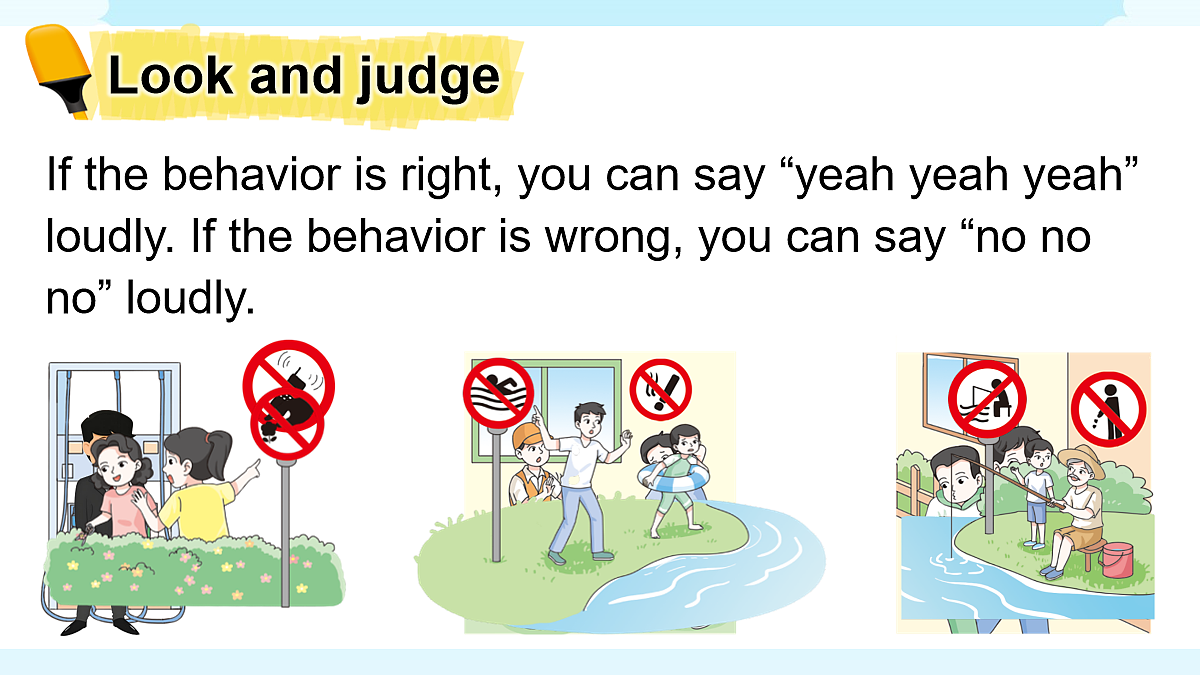 Look and judge

If the behavior is right, you can say “yeah yeah yeah” loudly. If the behavior is wrong, you can say “no no no” loudly.